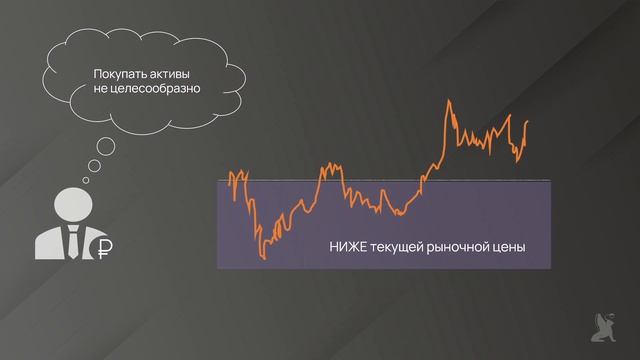 Покупать активы не целесообразно

₽

НИЖЕ текущей рыночной цены